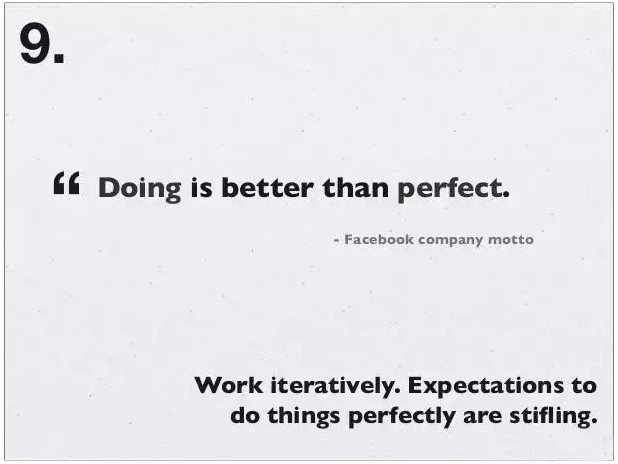 9.

“ Doing is better than perfect.

- Facebook company motto

Work iteratively. Expectations to do things perfectly are stifling.